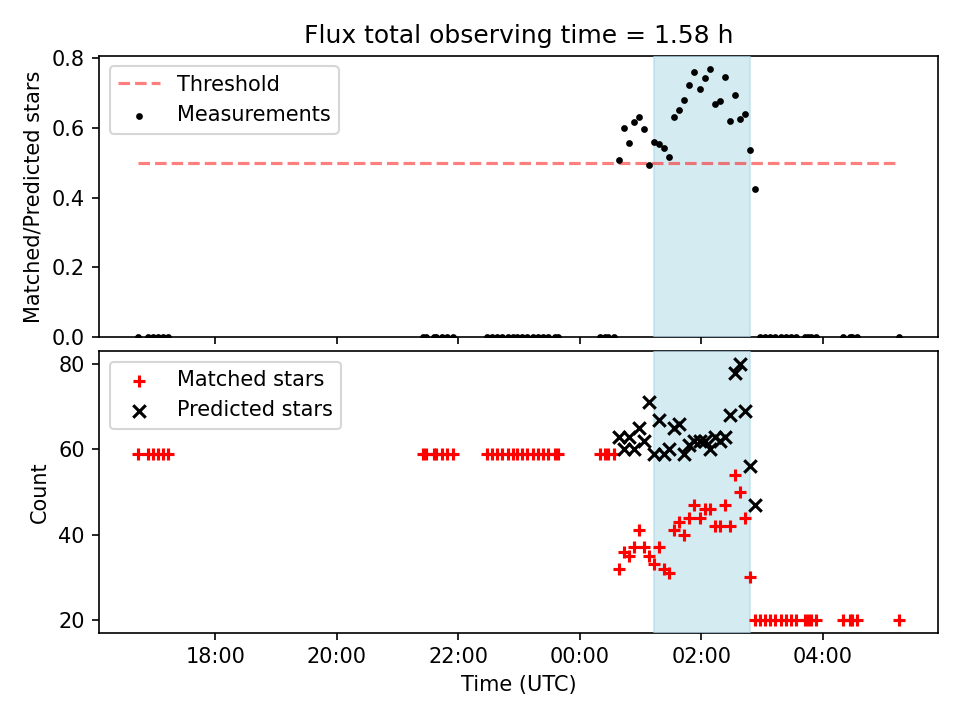 Flux total observing time = 1.58 h

Matched/Predicted stars

0.8
0.6
0.4
0.2
0.0

Threshold
Measurements

Count

80
60
40
20

Matched stars
Predicted stars

18:00
20:00
22:00
00:00
02:00
04:00

Time (UTC)